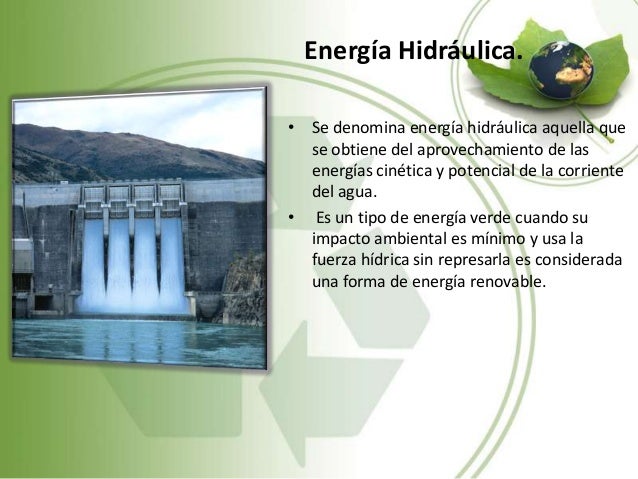 Energía Hidráulica.

• Se denomina energía hidráulica aquella que se obtiene del aprovechamiento de las energías cinética y potencial de la corriente del agua.

• Es un tipo de energía verde cuando su impacto ambiental es mínimo y usa la fuerza hídrica sin represarla es considerada una forma de energía renovable.